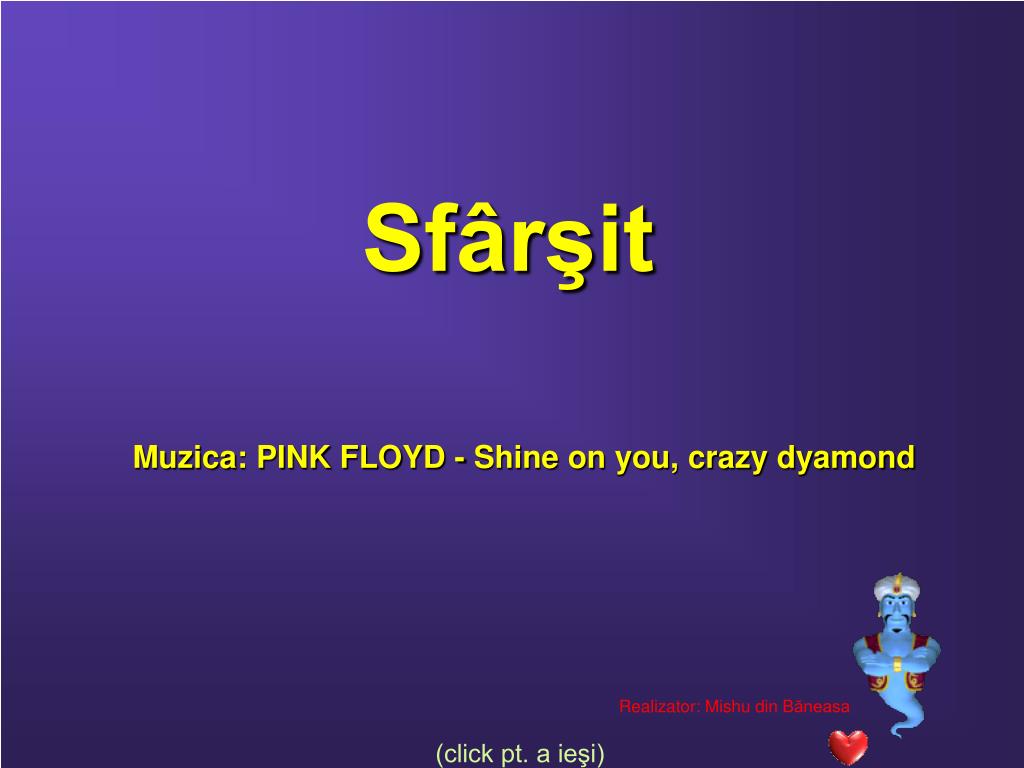 Sfârşit

Muzica: PINK FLOYD - Shine on you, crazy dyamond

Realizator: Mishu din Băneasa

(click pt. a ieşi)